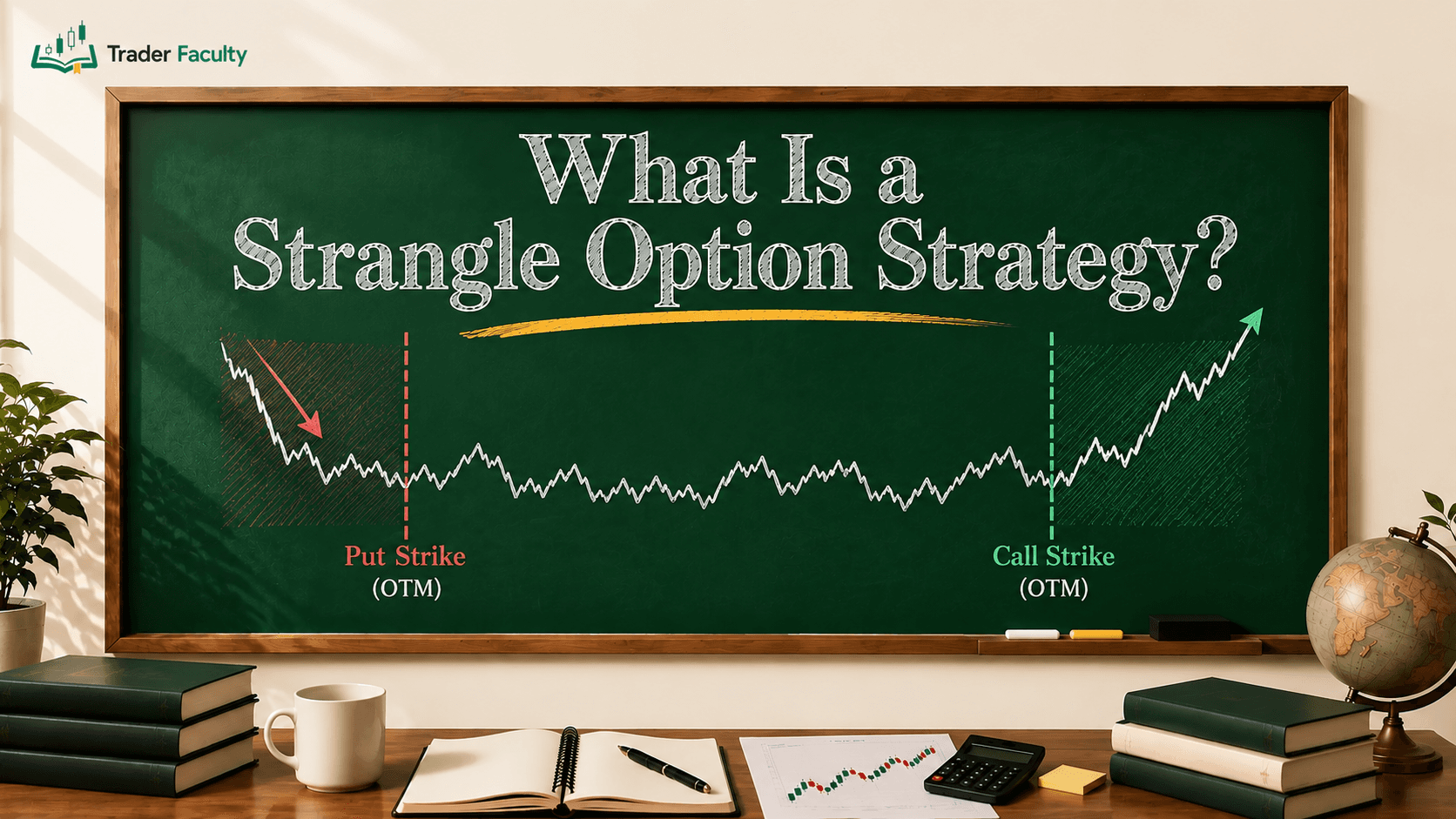 Trader Faculty

What Is a Strangle Option Strategy?

Put Strike
(OTM)

Call Strike
(OTM)